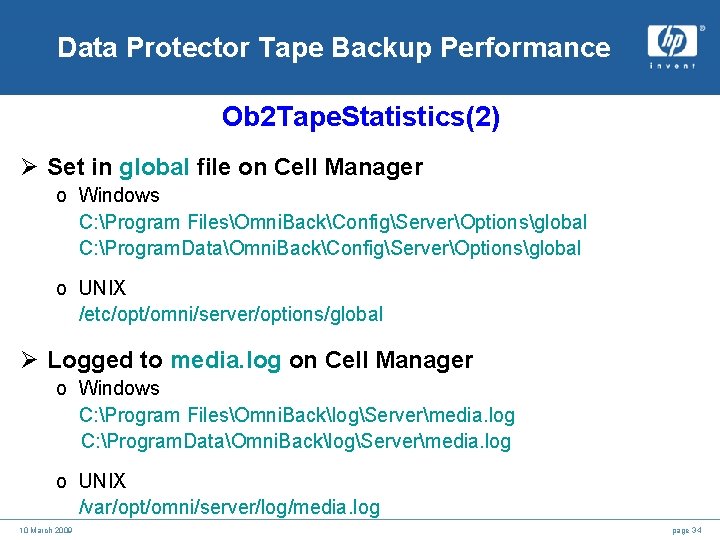 Data Protector Tape Backup Performance

hp invent

Ob2TapeStatistics(2)

➢ Set in global file on Cell Manager

o Windows
C:\Program Files\OmniBack\Config\Server\Options\global
C:\ProgramData\OmniBack\Config\Server\Options\global

o UNIX
/etc/opt/omni/server/options/global

➢ Logged to media.log on Cell Manager

o Windows
C:\Program Files\OmniBack\log\Server\media.log
C:\ProgramData\OmniBack\log\Server\media.log

o UNIX
/var/opt/omni/server/log/media.log

10 March 2009

page 34